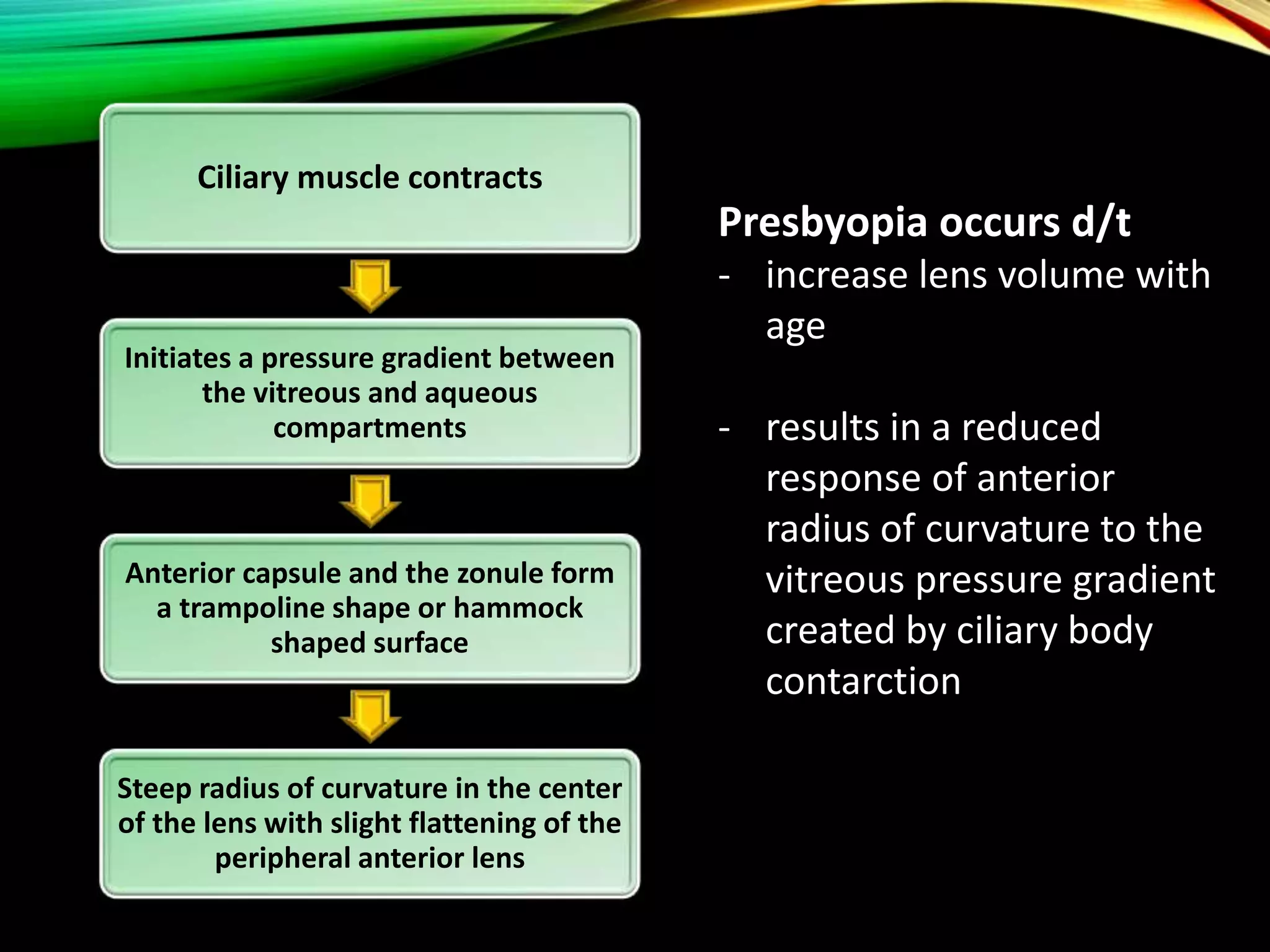 Ciliary muscle contracts

Initiates a pressure gradient between the vitreous and aqueous compartments

Anterior capsule and the zonule form a trampoline shape or hammock shaped surface

Steep radius of curvature in the center of the lens with slight flattening of the peripheral anterior lens

Presbyopia occurs d/t

- increase lens volume with age

- results in a reduced response of anterior radius of curvature to the vitreous pressure gradient created by ciliary body contarction